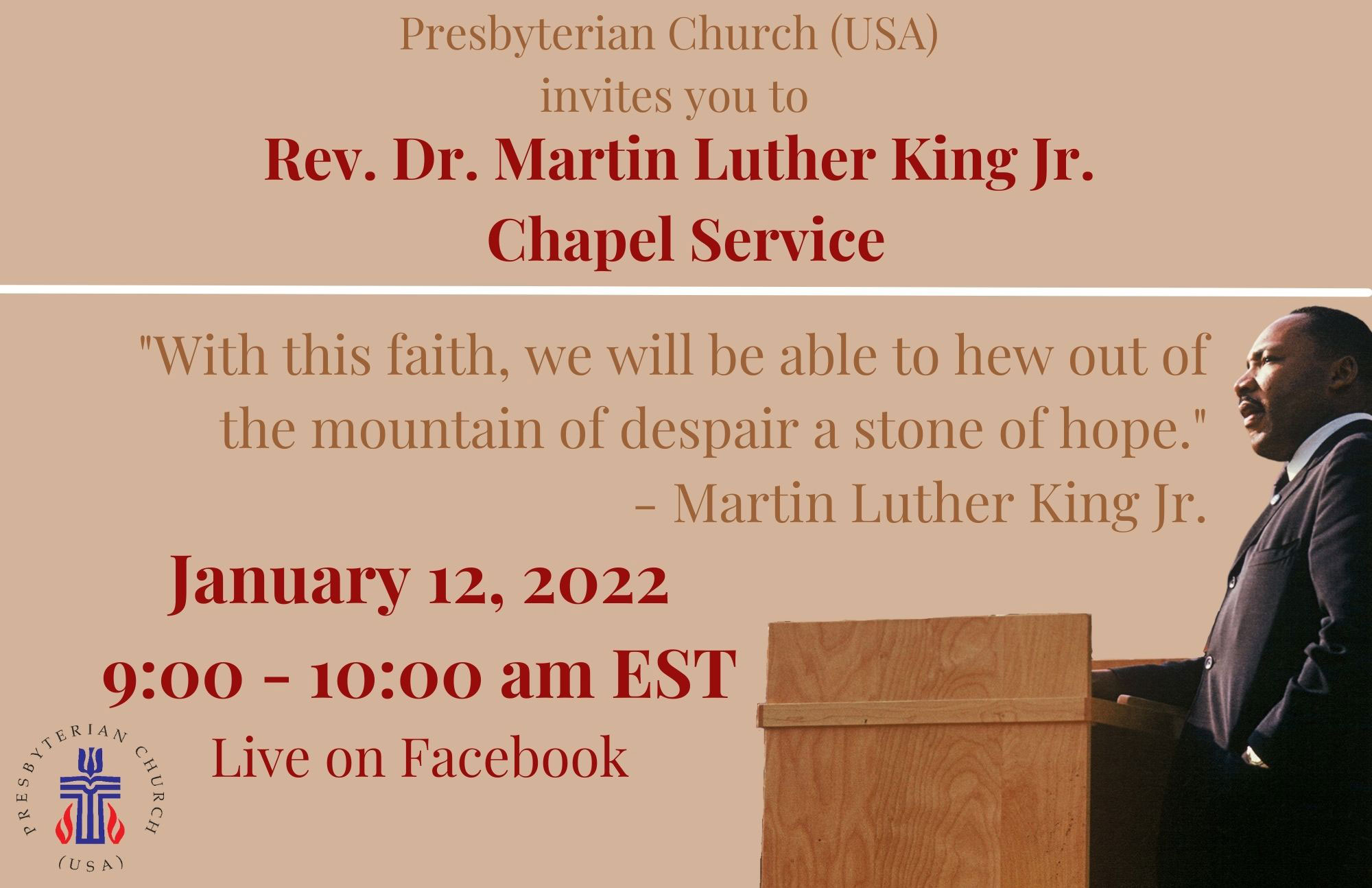 Presbyterian Church (USA)
invites you to
Rev. Dr. Martin Luther King Jr.
Chapel Service

"With this faith, we will be able to hew out of the mountain of despair a stone of hope."
- Martin Luther King Jr.

January 12, 2022
9:00 - 10:00 am EST
Live on Facebook

PRESBYTERIAN CHURCH (USA)